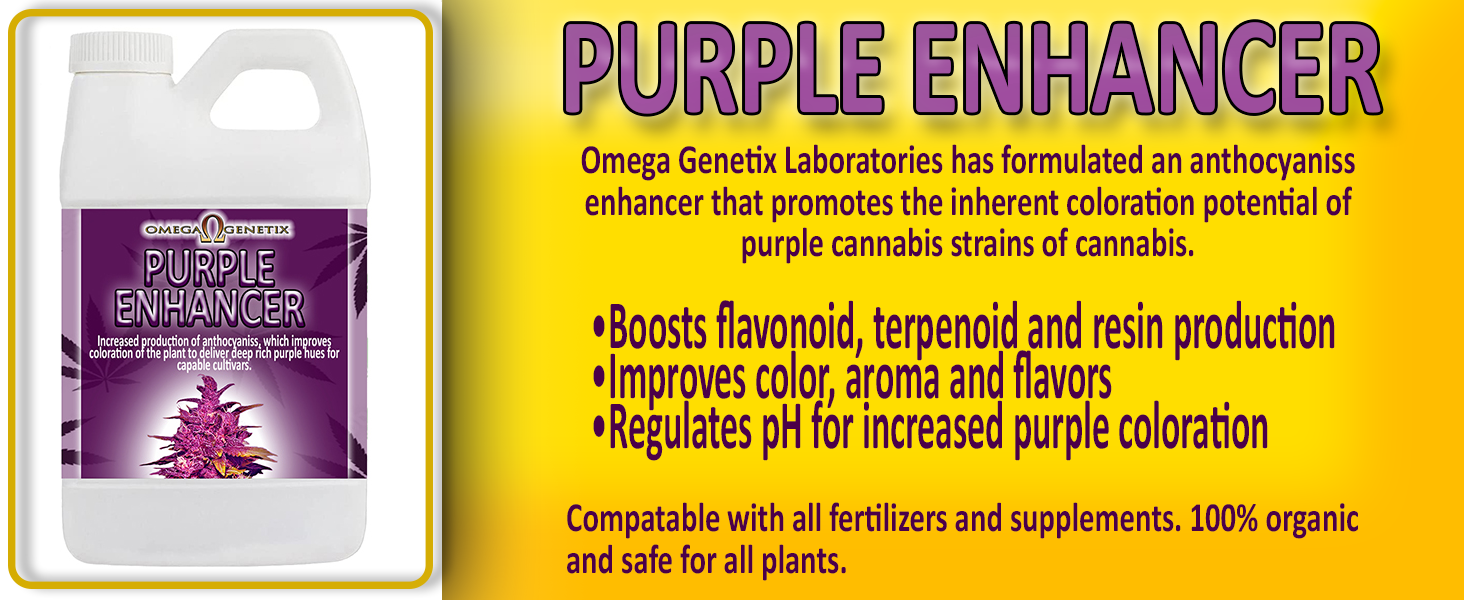 OMEGA Ω GENETIX

PURPLE ENHANCER

Increased production of anthocyaniss, which improves coloration of the plant to deliver deep rich purple hues for capable cultivars.

PURPLE ENHANCER

Omega Genetix Laboratories has formulated an anthocyaniss enhancer that promotes the inherent coloration potential of purple cannabis strains of cannabis.

•Boosts flavonoid, terpenoid and resin production
•Improves color, aroma and flavors
•Regulates pH for increased purple coloration

Compatable with all fertilizers and supplements. 100% organic and safe for all plants.